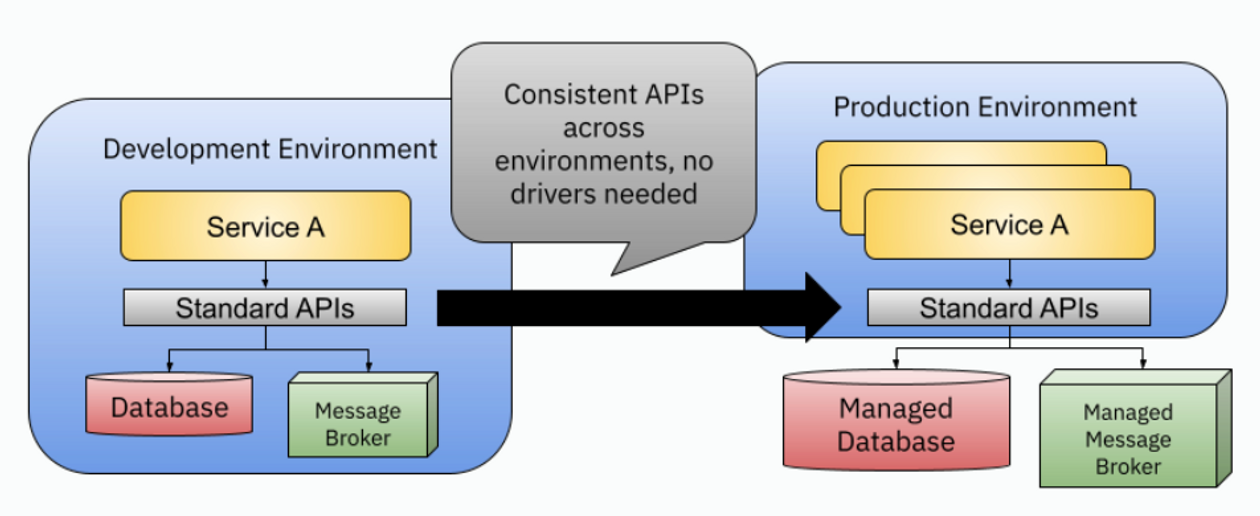 Development Environment

Service A

Standard APIs

Database

Message Broker

Consistent APIs across environments, no drivers needed

Production Environment

Service A

Standard APIs

Managed Database

Managed Message Broker